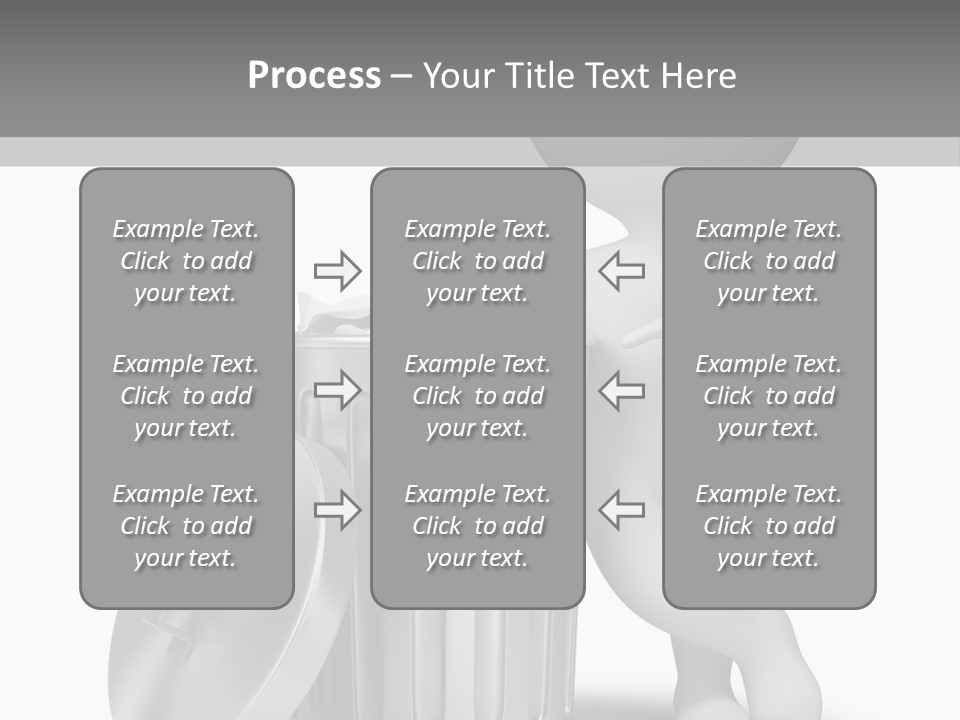 Process – Your Title Text Here

Example Text. Click to add your text.

Example Text. Click to add your text.

Example Text. Click to add your text.

Example Text. Click to add your text.

Example Text. Click to add your text.

Example Text. Click to add your text.

Example Text. Click to add your text.

Example Text. Click to add your text.

Example Text. Click to add your text.